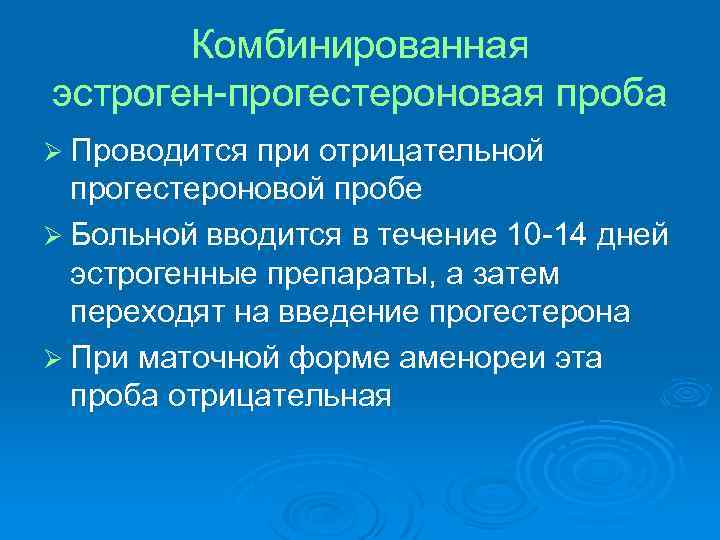 Комбинированная эстроген-прогестероновая проба

➢ Проводится при отрицательной прогестероновой пробе

➢ Больной вводится в течение 10-14 дней эстрогенные препараты, а затем переходят на введение прогестерона

➢ При маточной форме аменореи эта проба отрицательная